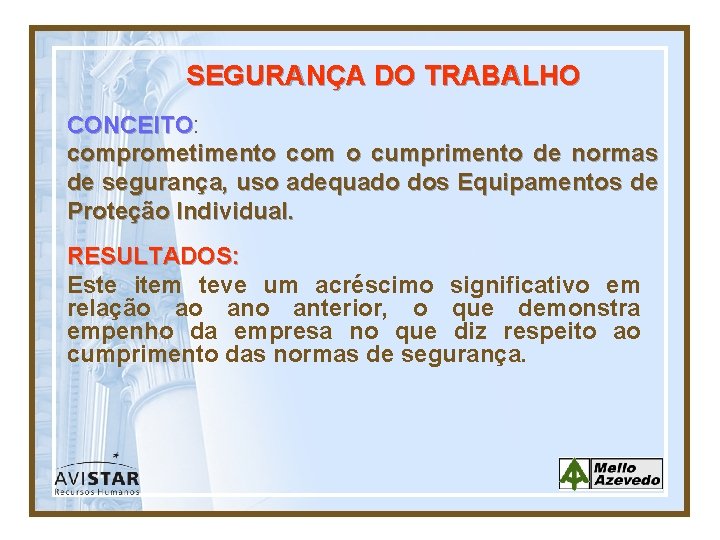 SEGURANÇA DO TRABALHO

CONCEITO:
comprometimento com o cumprimento de normas de segurança, uso adequado dos Equipamentos de Proteção Individual.

RESULTADOS:
Este item teve um acréscimo significativo em relação ao ano anterior, o que demonstra empenho da empresa no que diz respeito ao cumprimento das normas de segurança.

AVISTAR
Recursos Humanos

Mello
Azevedo